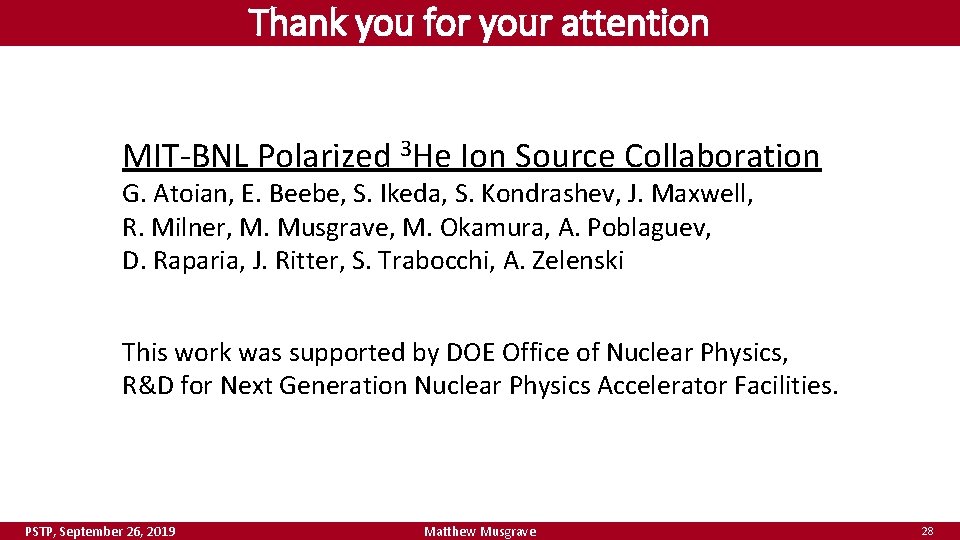 Thank you for your attention

MIT-BNL Polarized $^3$He Ion Source Collaboration
G. Atoian, E. Beebe, S. Ikeda, S. Kondrashev, J. Maxwell, R. Milner, M. Musgrave, M. Okamura, A. Poblaguev, D. Raparia, J. Ritter, S. Trabocchi, A. Zelenski

This work was supported by DOE Office of Nuclear Physics, R&D for Next Generation Nuclear Physics Accelerator Facilities.

PSTP, September 26, 2019 Matthew Musgrave 28